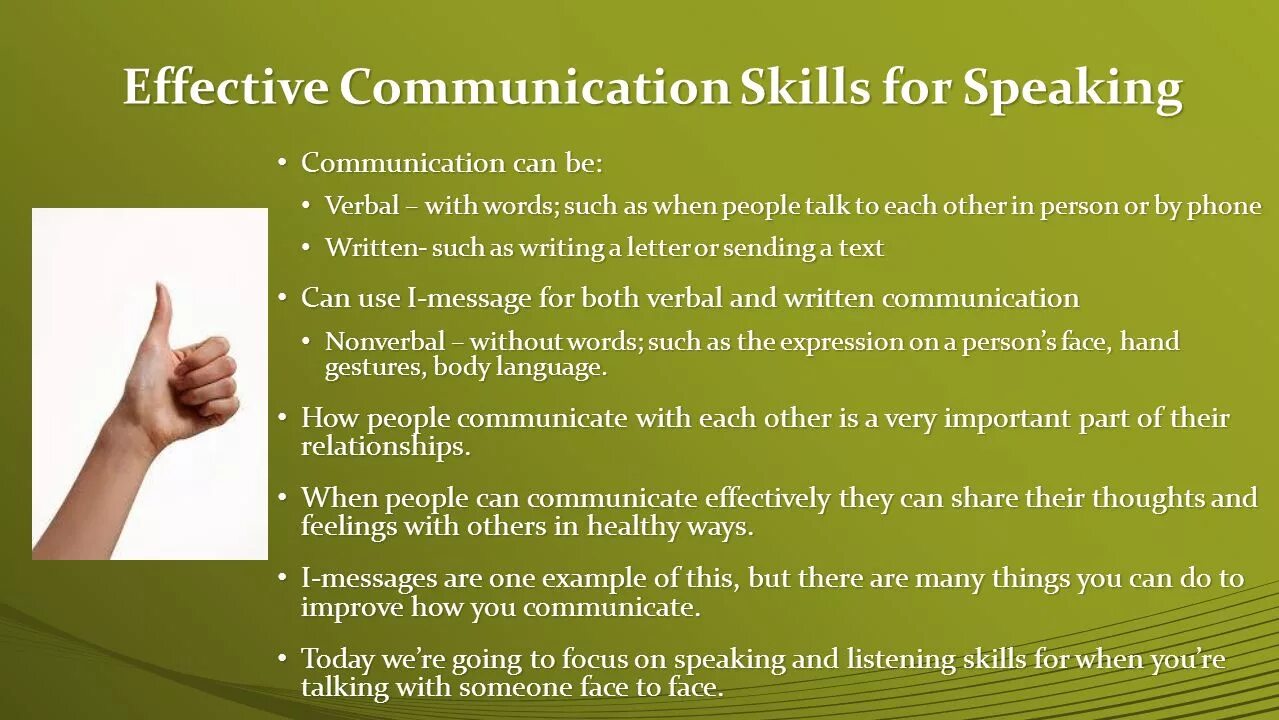 Effective Communication Skills for Speaking

• Communication can be:

• Verbal – with words; such as when people talk to each other in person or by phone

• Written- such as writing a letter or sending a text

• Can use I-message for both verbal and written communication

• Nonverbal – without words; such as the expression on a person's face, hand gestures, body language.

• How people communicate with each other is a very important part of their relationships.

• When people can communicate effectively they can share their thoughts and feelings with others in healthy ways.

• I-messages are one example of this, but there are many things you can do to improve how you communicate.

• Today we're going to focus on speaking and listening skills for when you're talking with someone face to face.